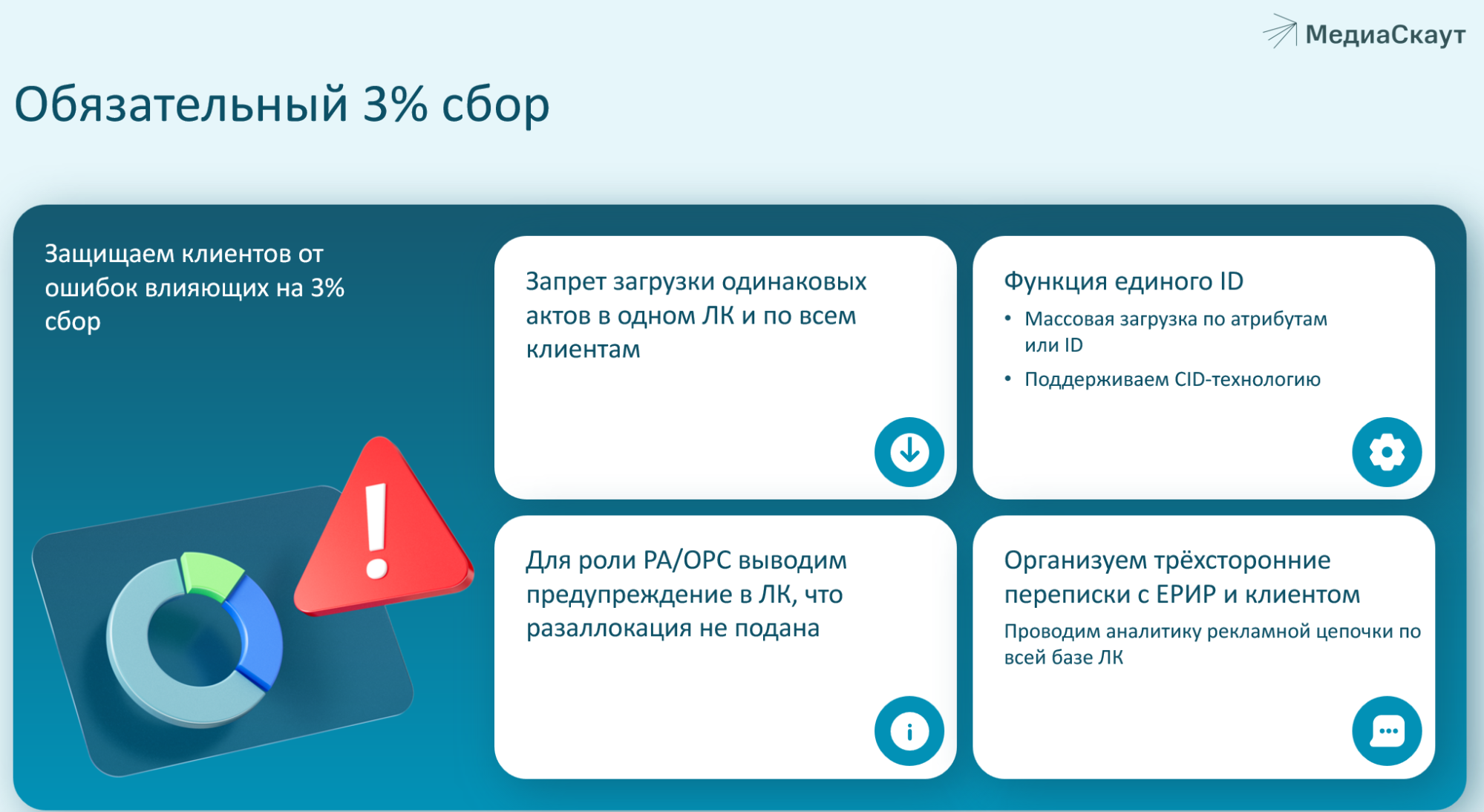 МедиаСкаут

Обязательный 3% сбор

Защищаем клиентов от ошибок влияющих на 3% сбор

Запрет загрузки одинаковых актов в одном ЛК и по всем клиентам

Функция единого ID

• Массовая загрузка по атрибутам или ID

• Поддерживаем CID-технологию

Для роли РА/ОРС выводим предупреждение в ЛК, что разаллокация не подана

Организуем трёхсторонние переписки с ЕРИР и клиентом

Проводим аналитику рекламной цепочки по всей базе ЛК